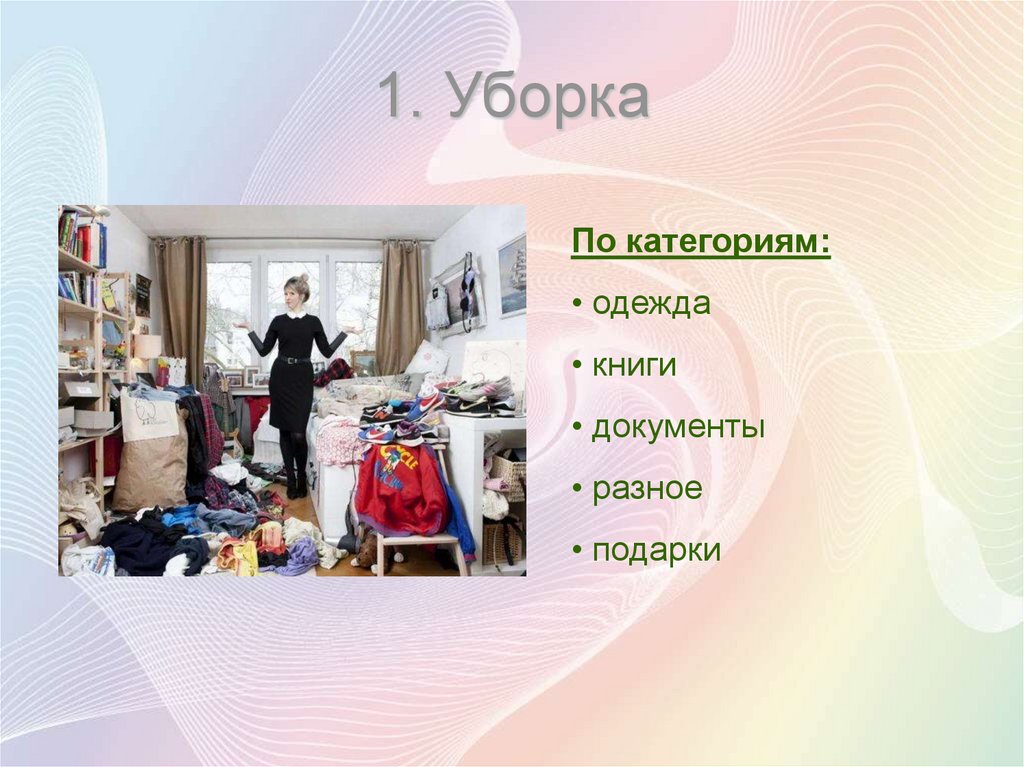 1. Уборка

По категориям:

• одежда

• книги

• документы

• разное

• подарки